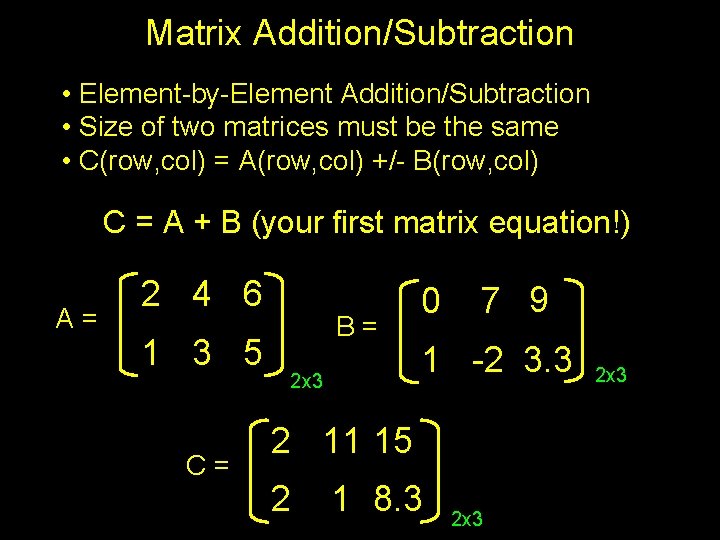 Matrix Addition/Subtraction

• Element-by-Element Addition/Subtraction
• Size of two matrices must be the same
• C(row,col) = A(row,col) +/- B(row,col)

C = A + B (your first matrix equation!)

$A = \begin{bmatrix} 2 & 4 & 6 \\ 1 & 3 & 5 \end{bmatrix}_{2x3}$ $B = \begin{bmatrix} 0 & 7 & 9 \\ 1 & -2 & 3.3 \end{bmatrix}_{2x3}$

$C = \begin{bmatrix} 2 & 11 & 15 \\ 2 & 1 & 8.3 \end{bmatrix}_{2x3}$